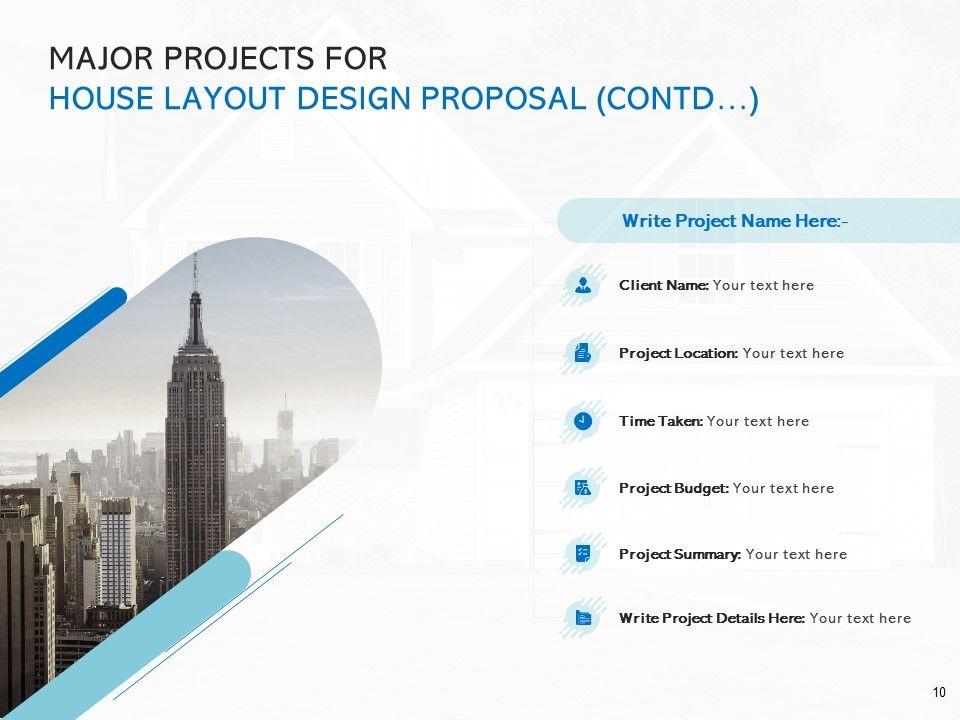 MAJOR PROJECTS FOR
HOUSE LAYOUT DESIGN PROPOSAL (CONTD…)

Write Project Name Here:-

Client Name: Your text here

Project Location: Your text here

Time Taken: Your text here

Project Budget: Your text here

Project Summary: Your text here

Write Project Details Here: Your text here

10